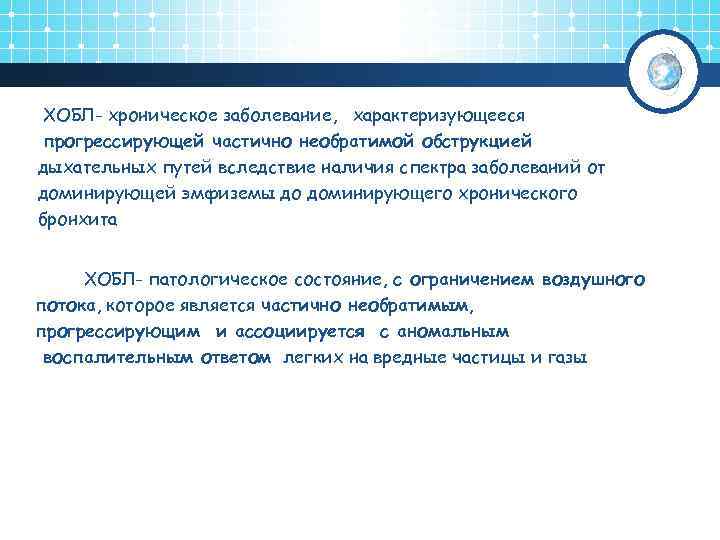 ХОБЛ- хроническое заболевание, характеризующееся прогрессирующей частично необратимой обструкцией дыхательных путей вследствие наличия спектра заболеваний от доминирующей эмфиземы до доминирующего хронического бронхита

ХОБЛ- патологическое состояние, с ограничением воздушного потока, которое является частично необратимым, прогрессирующим и ассоциируется с аномальным воспалительным ответом легких на вредные частицы и газы